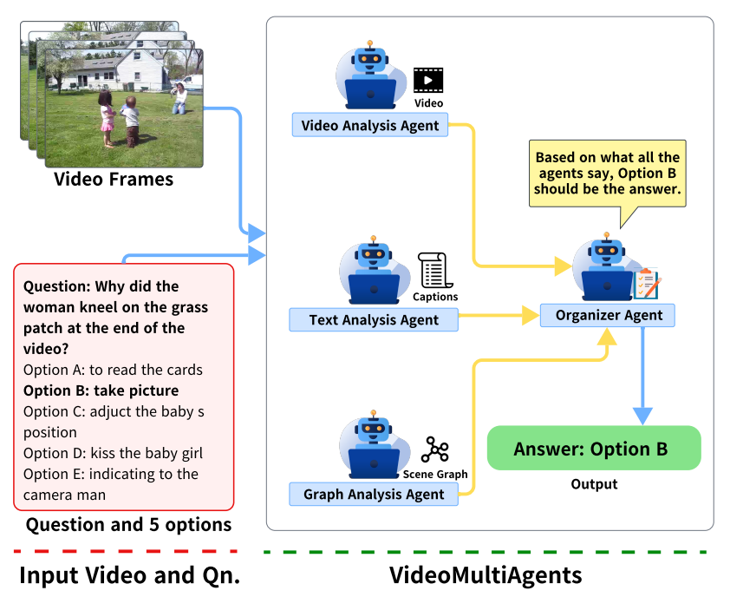 Video Frames

Question: Why did the woman kneel on the grass patch at the end of the video?
Option A: to read the cards
Option B: take picture
Option C: adjuct the baby s position
Option D: kiss the baby girl
Option E: indicating to the camera man

Question and 5 options

Video
Video Analysis Agent

Captions
Text Analysis Agent

Scene Graph
Graph Analysis Agent

Based on what all the agents say, Option B should be the answer.

Organizer Agent

Answer: Option B
Output

Input Video and Qn.

VideoMultiAgents